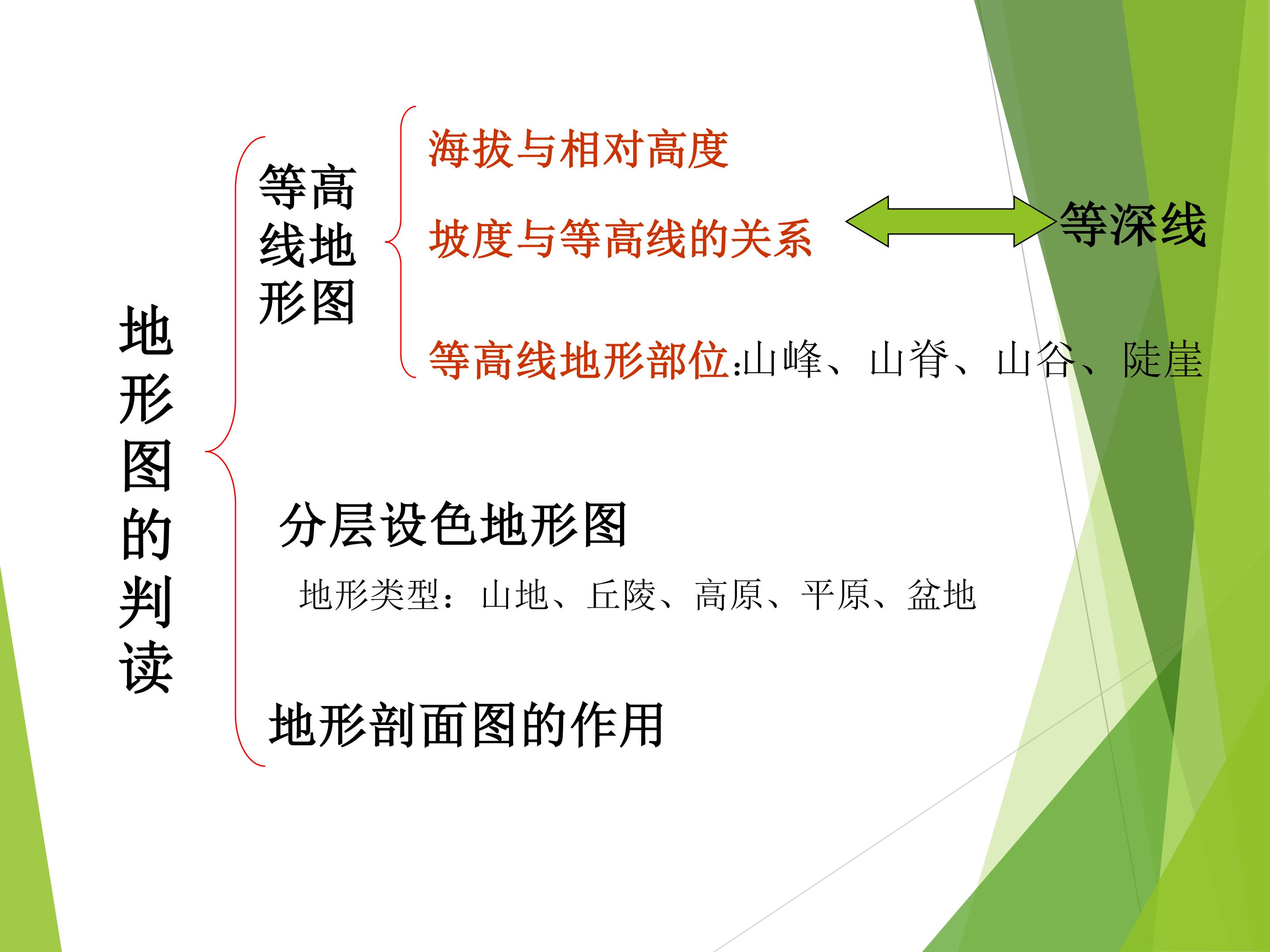 地形图的判读

等高线地形图

海拔与相对高度

坡度与等高线的关系

等深线

等高线地形部位:山峰、山脊、山谷、陡崖

分层设色地形图

地形类型：山地、丘陵、高原、平原、盆地

地形剖面图的作用